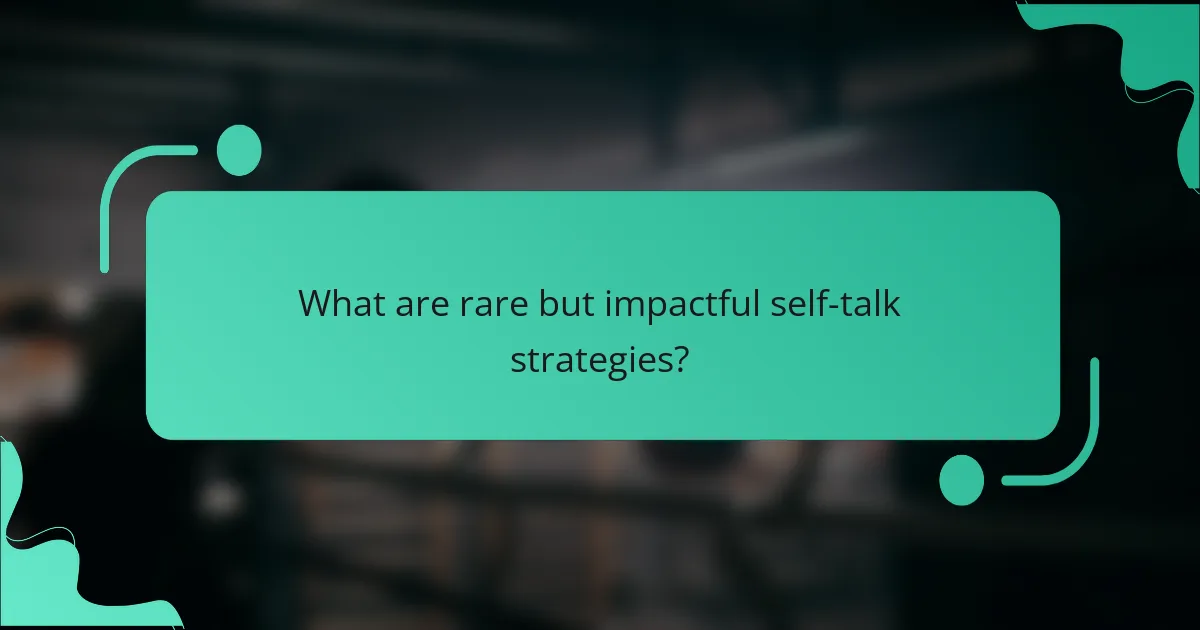 What are rare but impactful self-talk strategies?